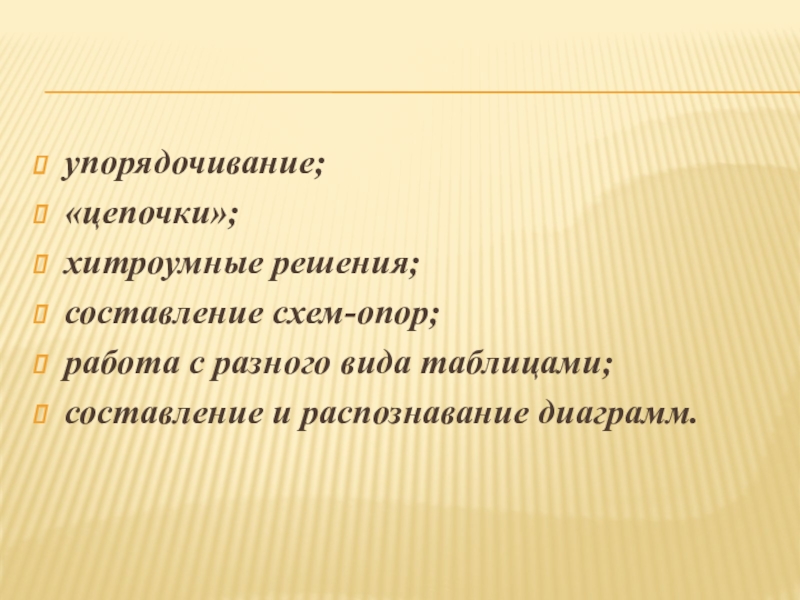 упорядочивание;
«цепочки»;
хитроумные решения;
составление схем-опор;
работа с разного вида таблицами;
составление и распознавание диаграмм.